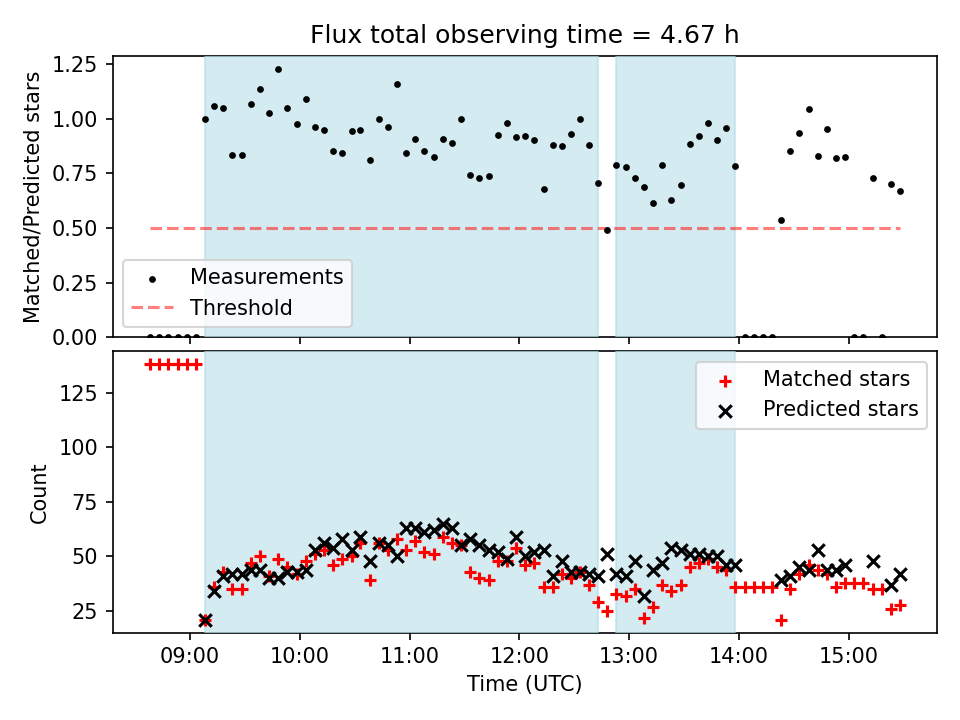 Flux total observing time = 4.67 h

Matched/Predicted stars

1.25
1.00
0.75
0.50
0.25
0.00

Measurements
Threshold

Count

125
100
75
50
25

Matched stars
Predicted stars

09:00
10:00
11:00
12:00
13:00
14:00
15:00

Time (UTC)